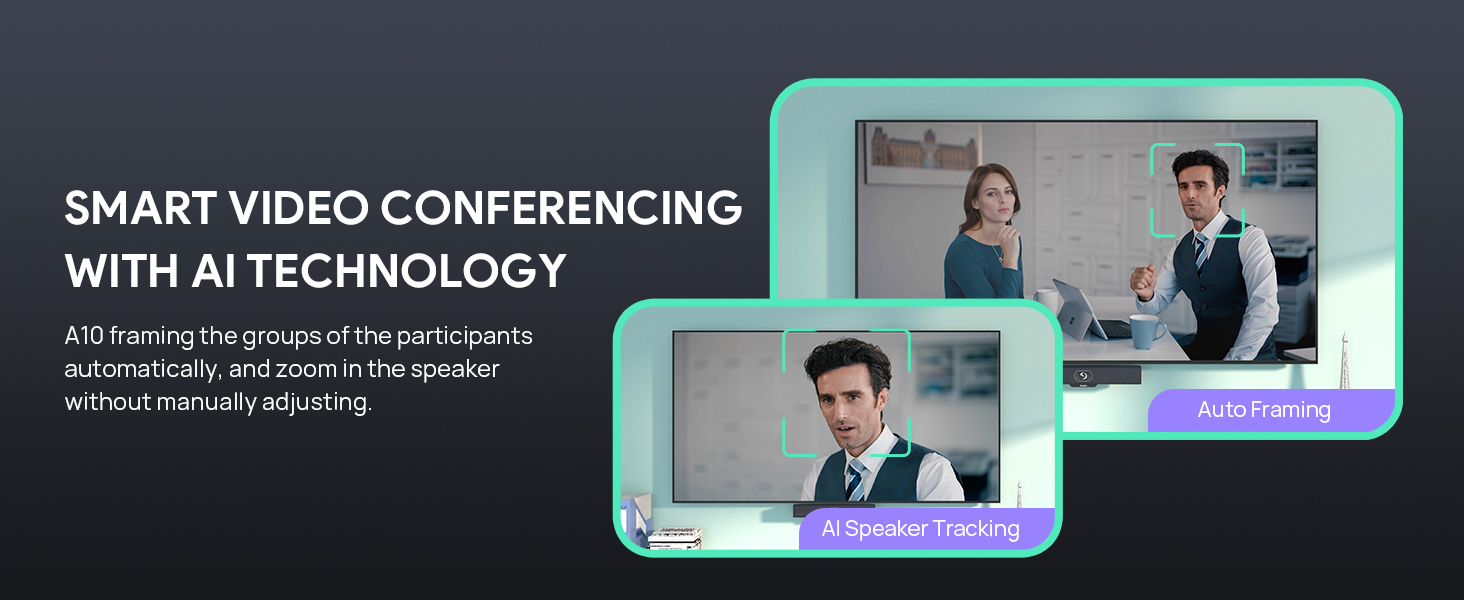 SMART VIDEO CONFERENCING WITH AI TECHNOLOGY

A10 framing the groups of the participants automatically, and zoom in the speaker without manually adjusting.

Auto Framing

AI Speaker Tracking